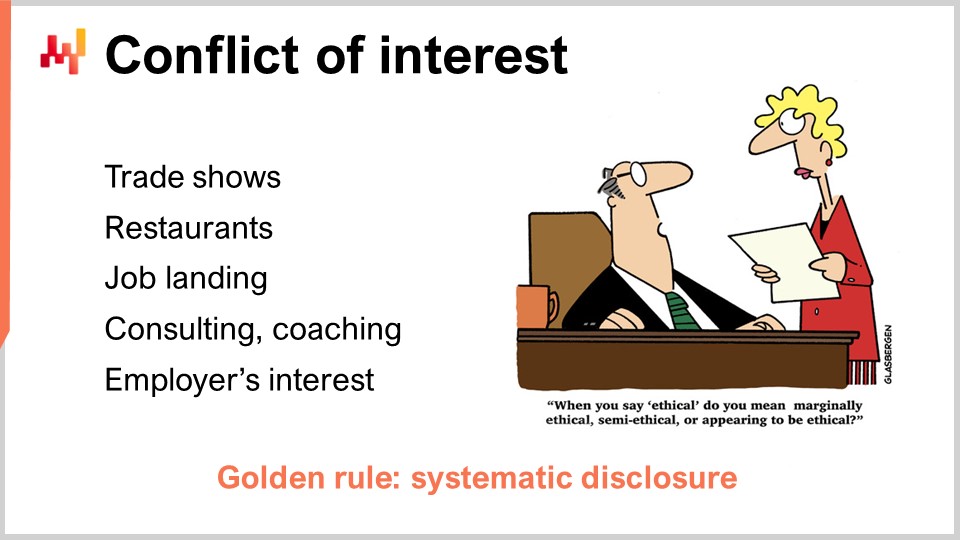 Conflict of interest

Trade shows
Restaurants
Job landing
Consulting, coaching
Employer's interest

GLASBERGEN

"When you say 'ethical' do you mean marginally ethical, semi-ethical, or appearing to be ethical?"

Golden rule: systematic disclosure